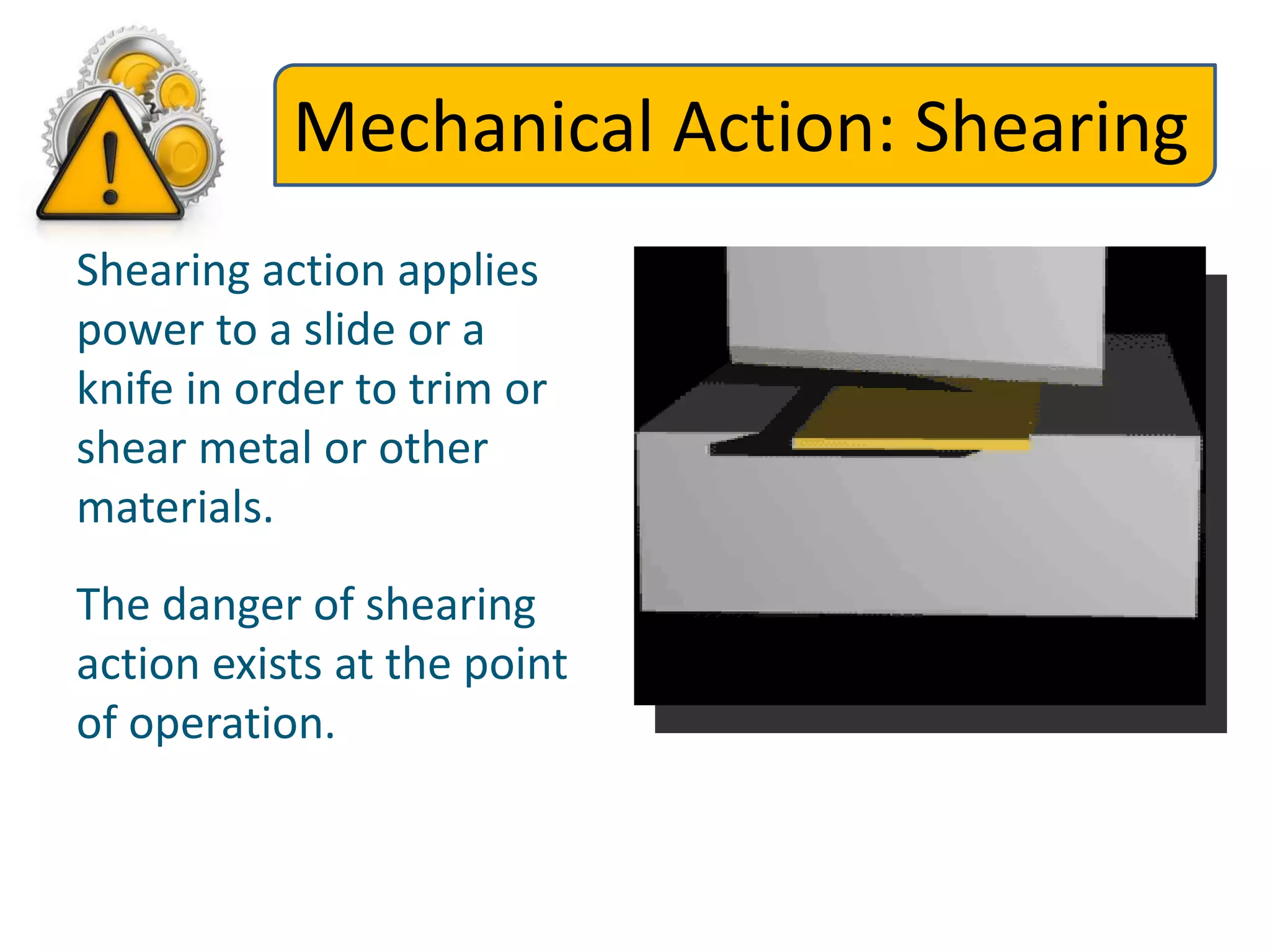 Mechanical Action: Shearing

Shearing action applies power to a slide or a knife in order to trim or shear metal or other materials.

The danger of shearing action exists at the point of operation.